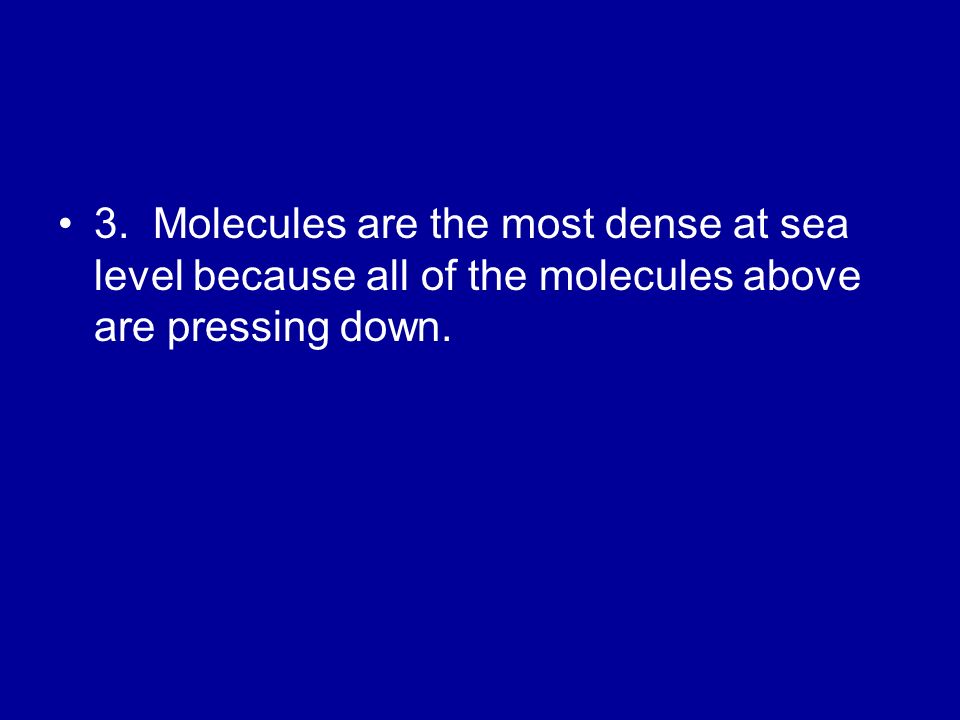 • 3. Molecules are the most dense at sea level because all of the molecules above are pressing down.